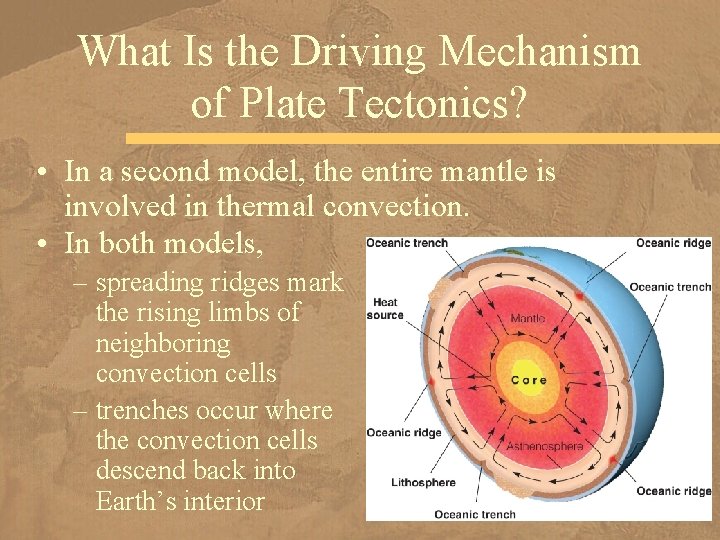 What Is the Driving Mechanism of Plate Tectonics?

• In a second model, the entire mantle is involved in thermal convection.
• In both models,
– spreading ridges mark the rising limbs of neighboring convection cells
– trenches occur where the convection cells descend back into Earth's interior

Oceanic trench
Oceanic ridge
Oceanic trench
Heat source
Mantle
Core
Oceanic ridge
Asthenosphere
Lithosphere
Oceanic ridge
Oceanic trench